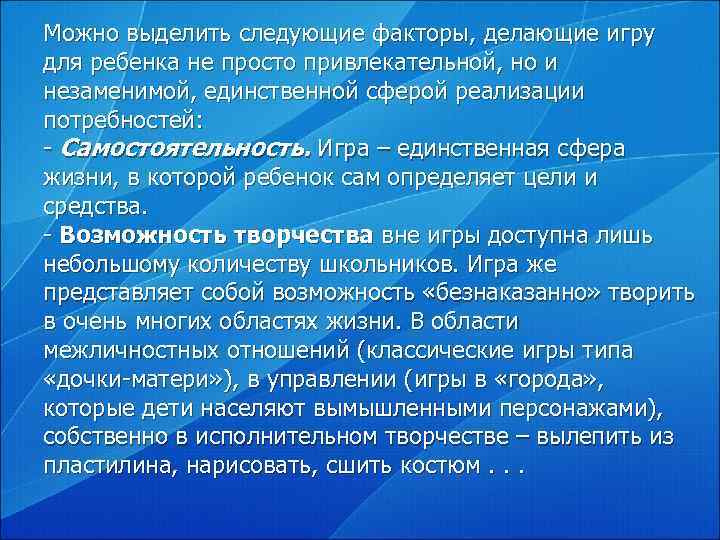 Можно выделить следующие факторы, делающие игру для ребенка не просто привлекательной, но и незаменимой, единственной сферой реализации потребностей:
- Самостоятельность. Игра – единственная сфера жизни, в которой ребенок сам определяет цели и средства.
- Возможность творчества вне игры доступна лишь небольшому количеству школьников. Игра же представляет собой возможность «безнаказанно» творить в очень многих областях жизни. В области межличностных отношений (классические игры типа «дочки-матери»), в управлении (игры в «города», которые дети населяют вымышленными персонажами), собственно в исполнительном творчестве – вылепить из пластилина, нарисовать, сшить костюм . . .